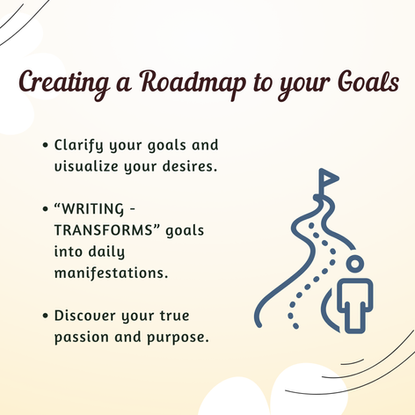 Creating a Roadmap to your Goals

• Clarify your goals and visualize your desires.

• “WRITING - TRANSFORMS” goals into daily manifestations.

• Discover your true passion and purpose.